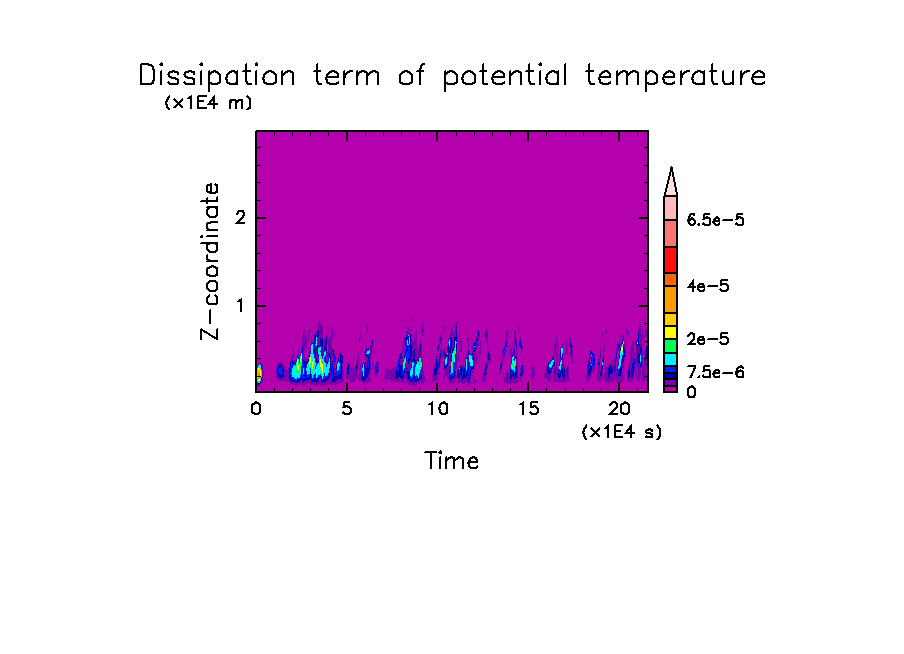 Dissipation term of potential temperature
(x1E4 m)

Z-coordinate
2
1

6.5e-5
4e-5
2e-5
7.5e-6
0

0
5
10
15
20
(x1E4 s)
Time